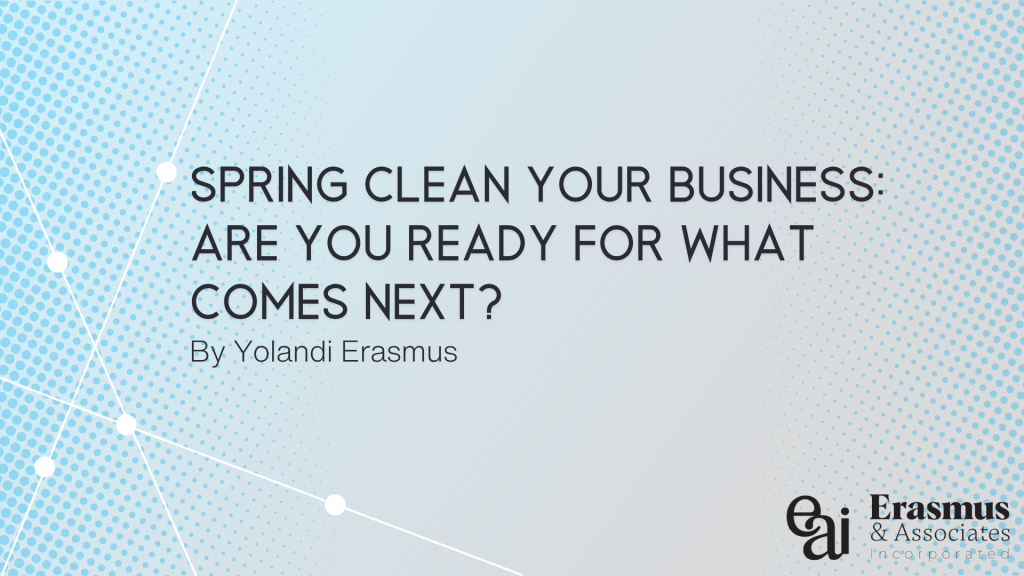 SPRING CLEAN YOUR BUSINESS: ARE YOU READY FOR WHAT COMES NEXT?

By Yolandi Erasmus

eai Erasmus & Associates Incorporated